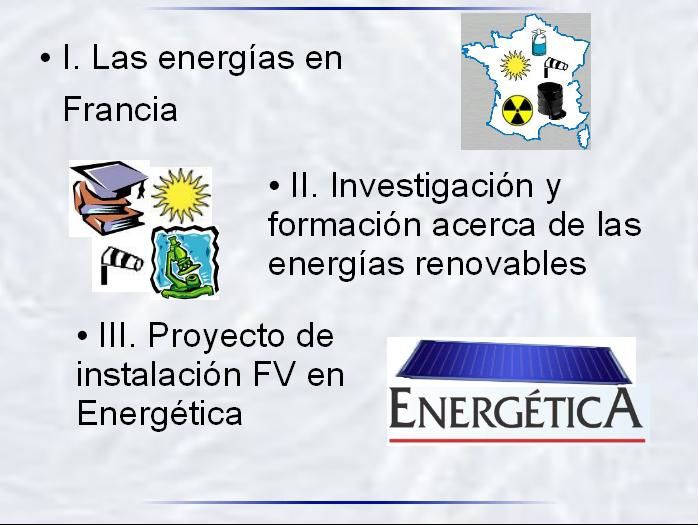 • I. Las energías en Francia

• II. Investigación y formación acerca de las energías renovables

• III. Proyecto de instalación FV en Energética

ENERGÉTICA